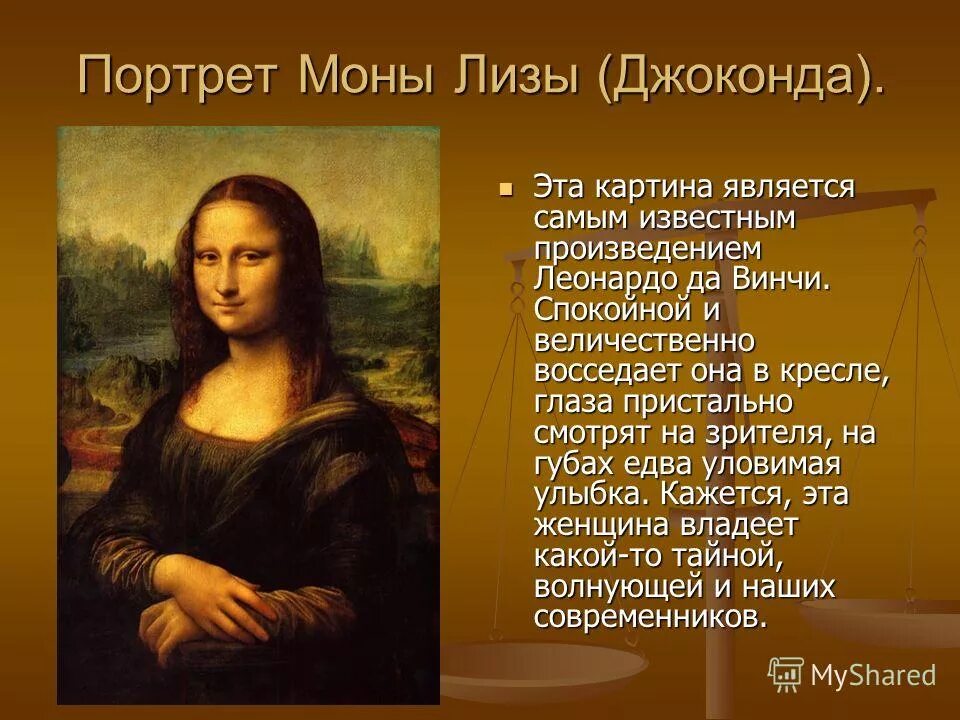 Портрет Моны Лизы (Джоконда).

Эта картина является самым известным произведением Леонардо да Винчи. Спокойной и величественно восседает она в кресле, глаза пристально смотрят на зрителя, на губах едва уловимая улыбка. Кажется, эта женщина владеет какой-то тайной, волнующей и наших современников.

MyShared